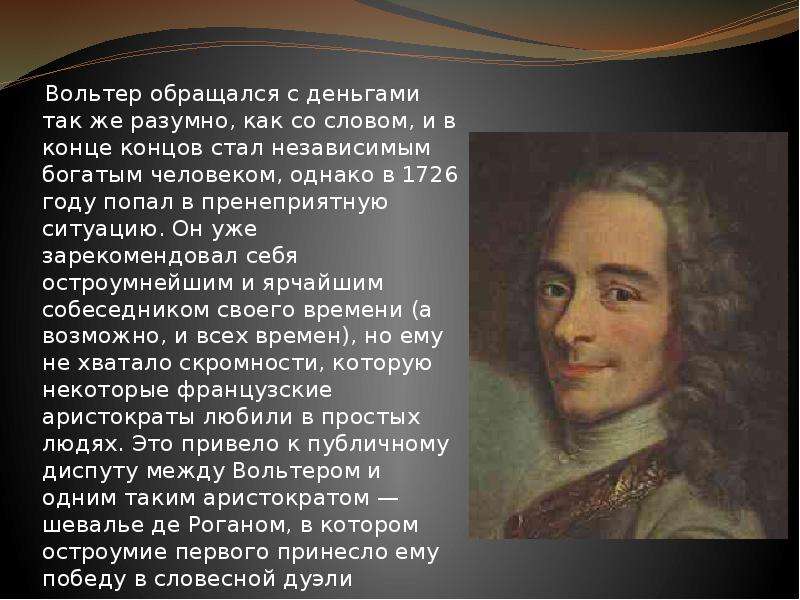 Вольтер обращался с деньгами так же разумно, как со словом, и в конце концов стал независимым богатым человеком, однако в 1726 году попал в пренеприятную ситуацию. Он уже зарекомендовал себя остроумнейшим и ярчайшим собеседником своего времени (а возможно, и всех времен), но ему не хватало скромности, которую некоторые французские аристократы любили в простых людях. Это привело к публичному диспуту между Вольтером и одним таким аристократом — шевалье де Роганом, в котором остроумие первого принесло ему победу в словесной дуэли